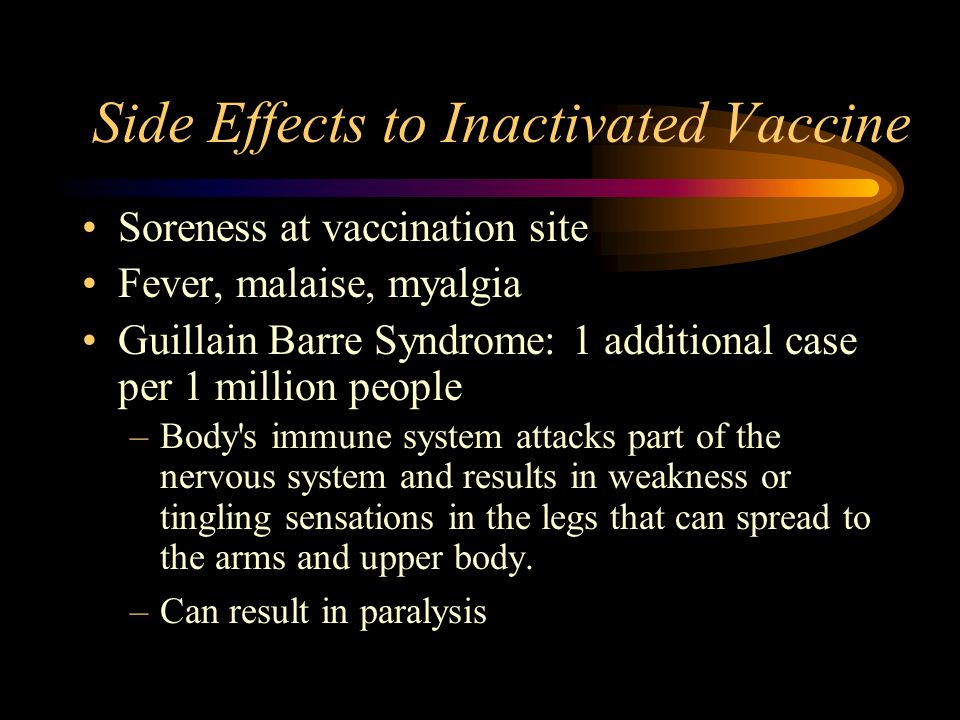 Side Effects to Inactivated Vaccine

• Soreness at vaccination site
• Fever, malaise, myalgia
• Guillain Barre Syndrome: 1 additional case per 1 million people
– Body's immune system attacks part of the nervous system and results in weakness or tingling sensations in the legs that can spread to the arms and upper body.
– Can result in paralysis